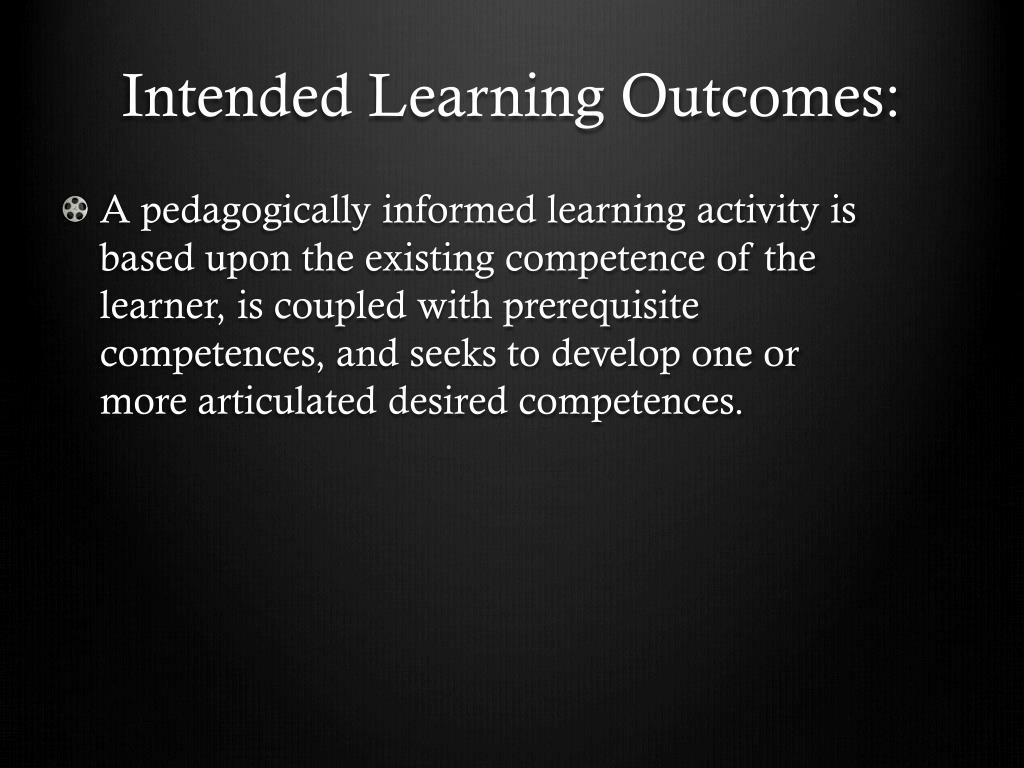 Intended Learning Outcomes:

A pedagogically informed learning activity is based upon the existing competence of the learner, is coupled with prerequisite competences, and seeks to develop one or more articulated desired competences.